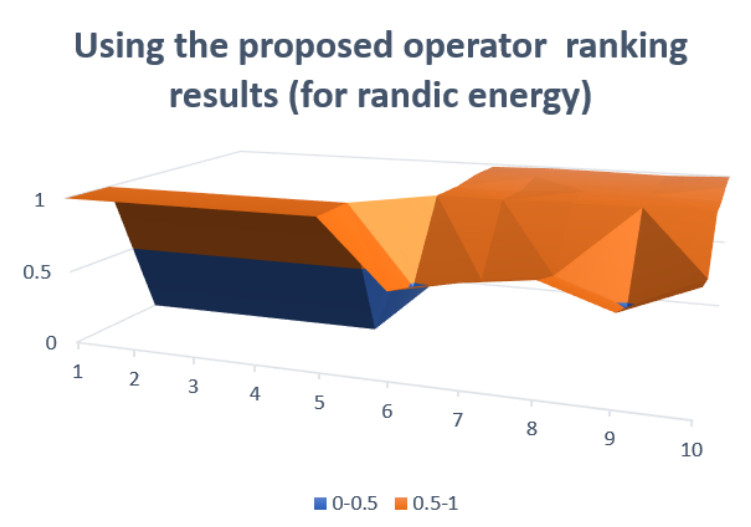 Using the proposed operator ranking results (for randic energy)

1
0.5
0

1
2
3
4
5
6
7
8
9
10

0-0.5 0.5-1